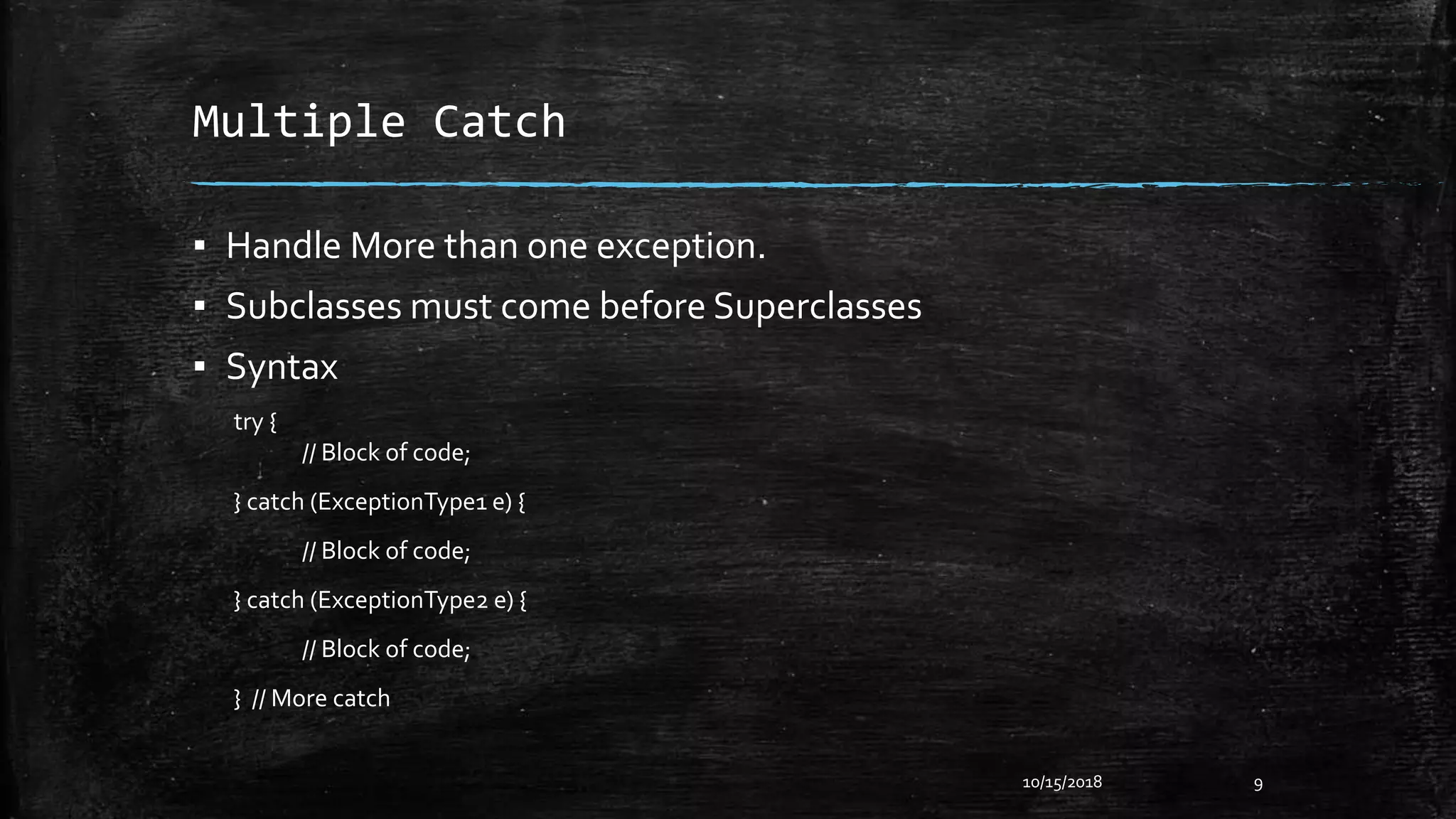 Multiple Catch

▪ Handle More than one exception.
▪ Subclasses must come before Superclasses
▪ Syntax

try {
// Block of code;
} catch (ExceptionType1 e) {
// Block of code;
} catch (ExceptionType2 e) {
// Block of code;
} // More catch

10/15/2018 9